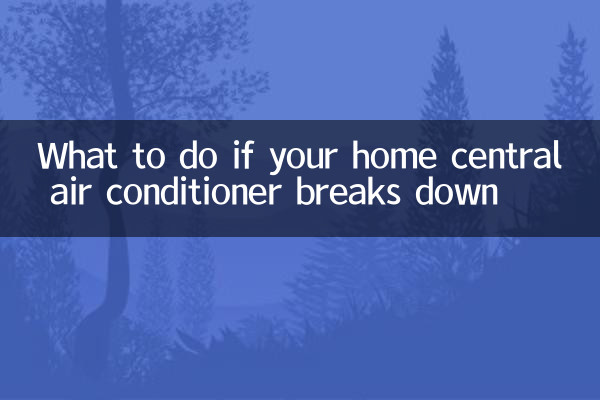 What to do if your home central air conditioner breaks down